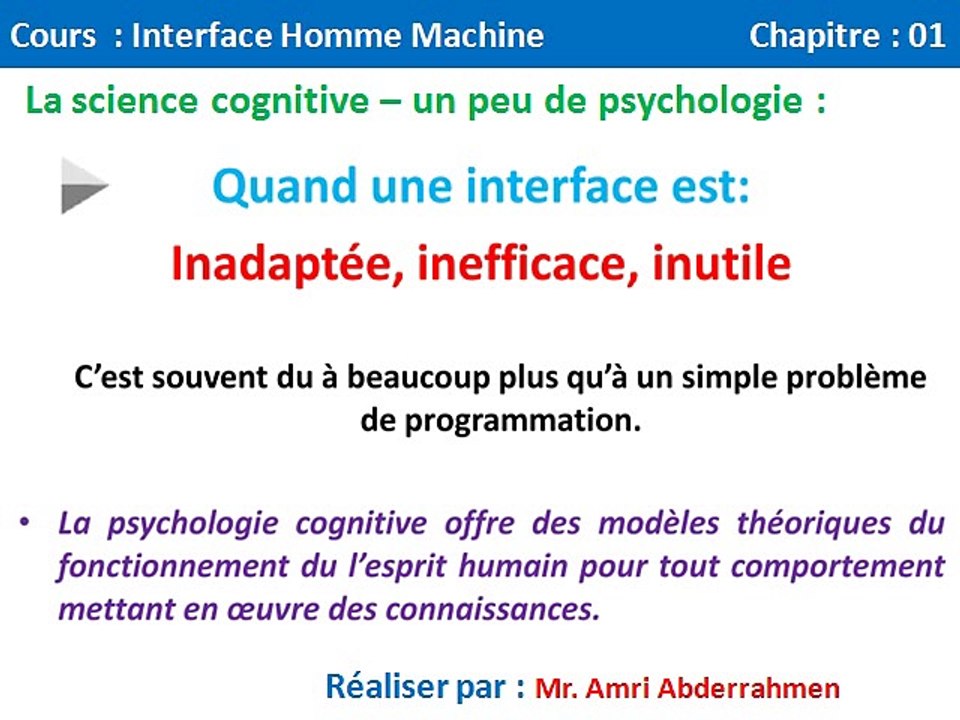 Cours : Interface Homme Machine Chapitre : 01

La science cognitive – un peu de psychologie :

Quand une interface est:

Inadaptée, inefficace, inutile

C'est souvent du à beaucoup plus qu'à un simple problème de programmation.

• La psychologie cognitive offre des modèles théoriques du fonctionnement du l'esprit humain pour tout comportement mettant en œuvre des connaissances.

Réaliser par : Mr. Amri Abderrahmen